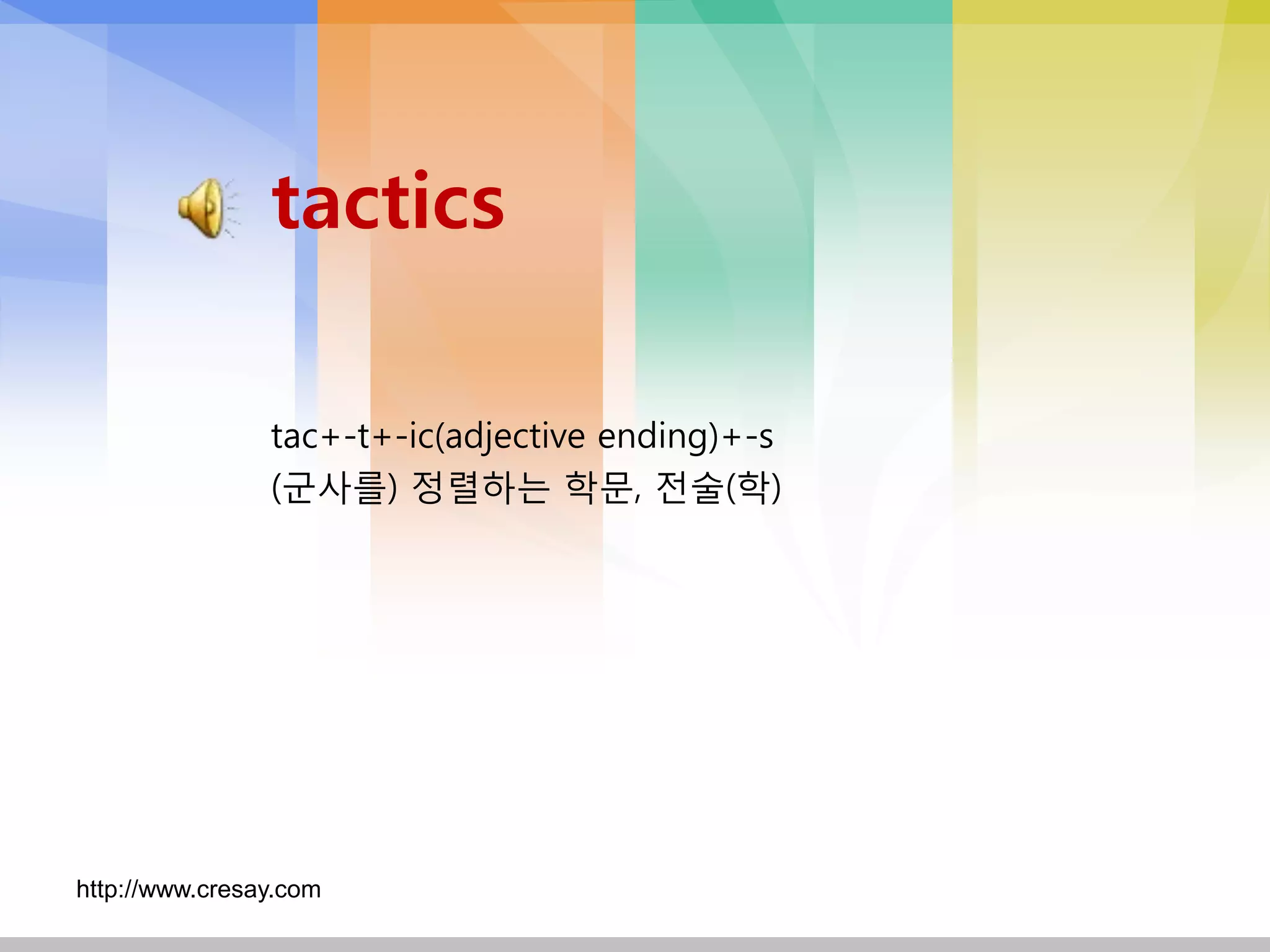 tactics

tac+-t+-ic(adjective ending)+-s
(군사를) 정렬하는 학문, 전술(학)

http://www.cresay.com